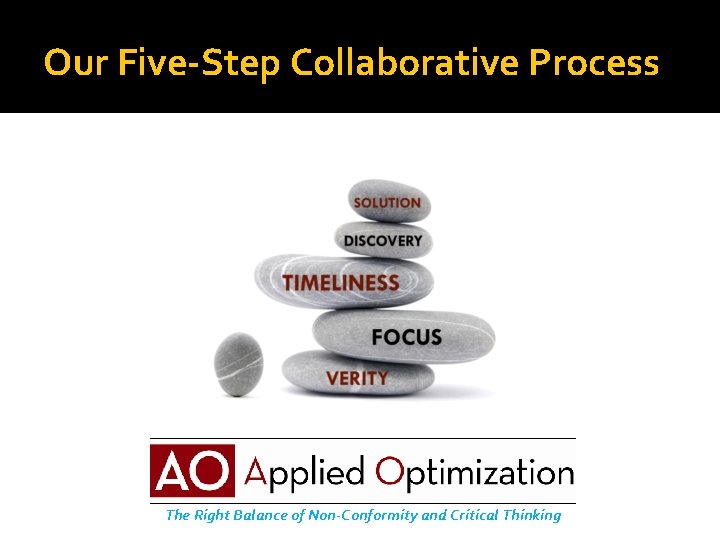 Our Five-Step Collaborative Process

SOLUTION
DISCOVERY
TIMELINESS
FOCUS
VERITY

AO Applied Optimization
The Right Balance of Non-Conformity and Critical Thinking